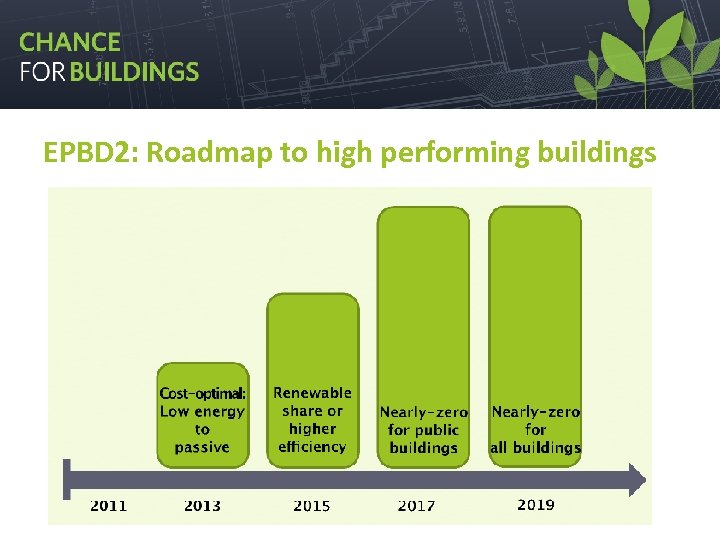 CHANCE
FOR BUILDINGS

EPBD2: Roadmap to high performing buildings

Cost-optimal: Low energy to passive

Renewable share or higher efficiency

Nearly-zero for public buildings

Nearly-zero for all buildings

2011
2013
2015
2017
2019